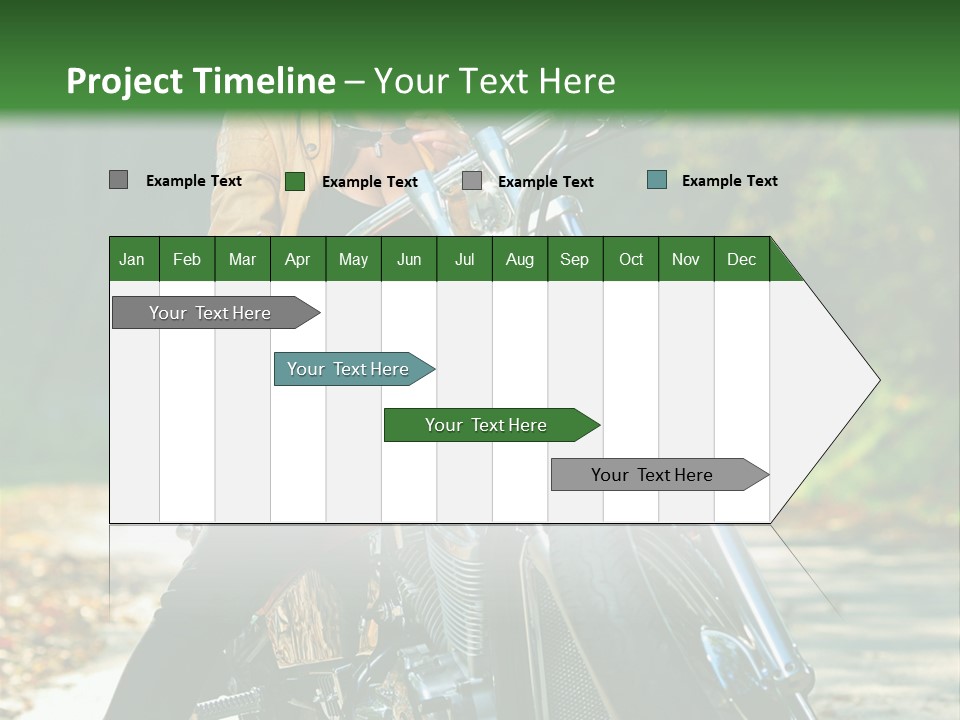 Project Timeline – Your Text Here

Example Text Example Text Example Text Example Text

| Jan | Feb | Mar | Apr | May | Jun | Jul | Aug | Sep | Oct | Nov | Dec |
|---|---|---|---|---|---|---|---|---|---|---|---|

Your Text Here

Your Text Here

Your Text Here

Your Text Here